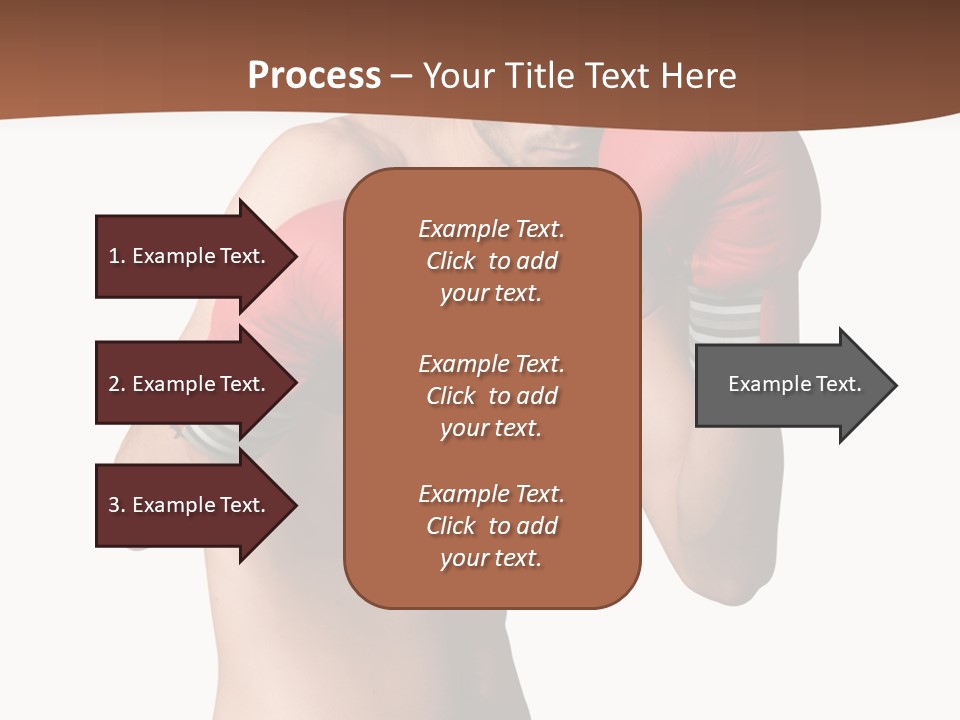 Process – Your Title Text Here

1. Example Text.

2. Example Text.

3. Example Text.

Example Text. Click to add your text.

Example Text. Click to add your text.

Example Text. Click to add your text.

Example Text.